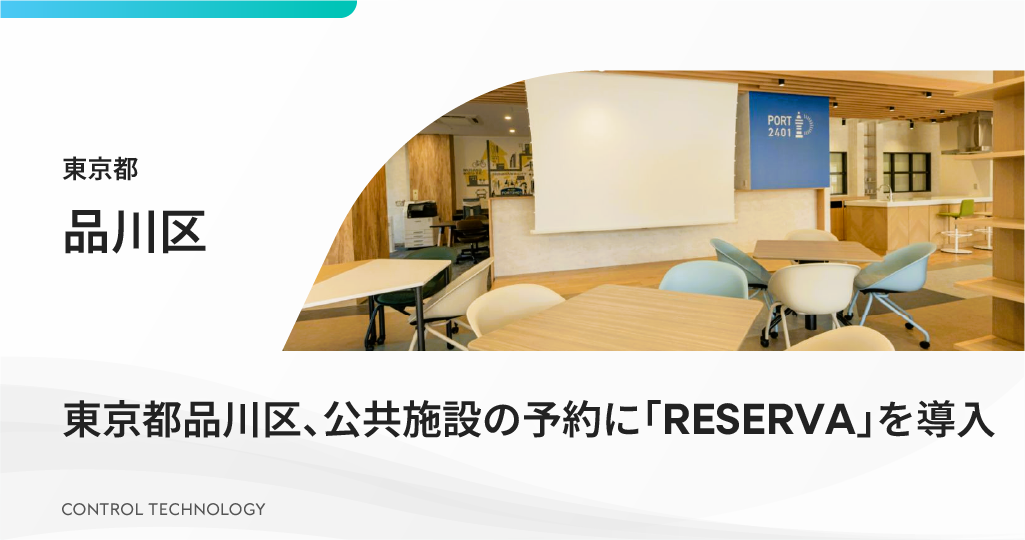 東京都

品川区

PORT 2401

東京都品川区、公共施設の予約に「RESERVA」を導入

CONTROL TECHNOLOGY